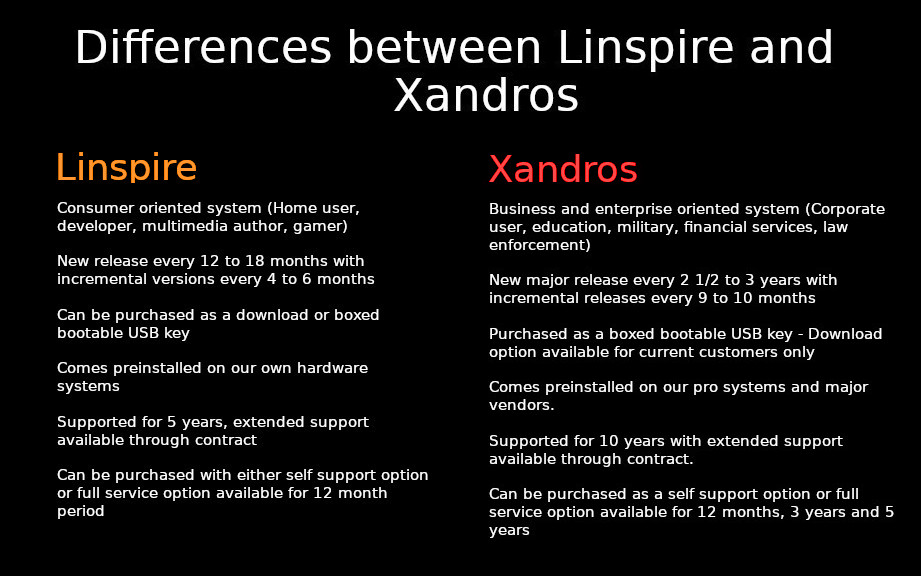 Differences between Linspire and Xandros

Linspire

Consumer oriented system (Home user, developer, multimedia author, gamer)

New release every 12 to 18 months with incremental versions every 4 to 6 months

Can be purchased as a download or boxed bootable USB key

Comes preinstalled on our own hardware systems

Supported for 5 years, extended support available through contract

Can be purchased with either self support option or full service option available for 12 month period

Xandros

Business and enterprise oriented system (Corporate user, education, military, financial services, law enforcement)

New major release every 2 1/2 to 3 years with incremental releases every 9 to 10 months

Purchased as a boxed bootable USB key - Download option available for current customers only

Comes preinstalled on our pro systems and major vendors.

Supported for 10 years with extended support available through contract.

Can be purchased as a self support option or full service option available for 12 months, 3 years and 5 years